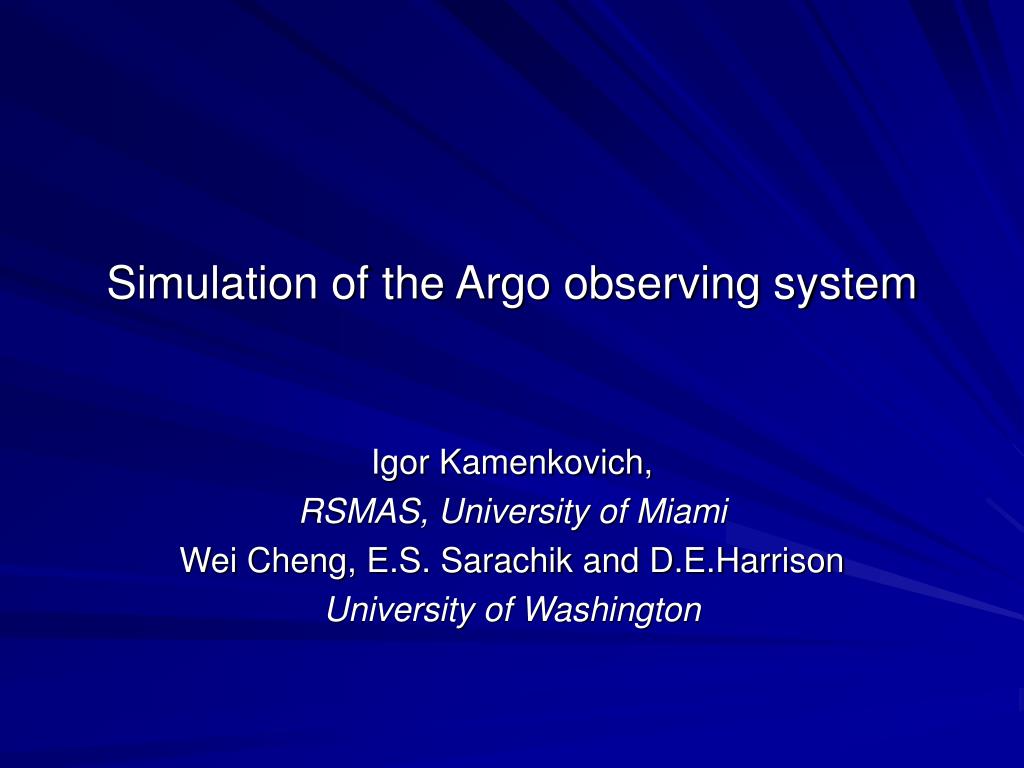 Simulation of the Argo observing system

Igor Kamenkovich,
RSMAS, University of Miami
Wei Cheng, E.S. Sarachik and D.E.Harrison
University of Washington